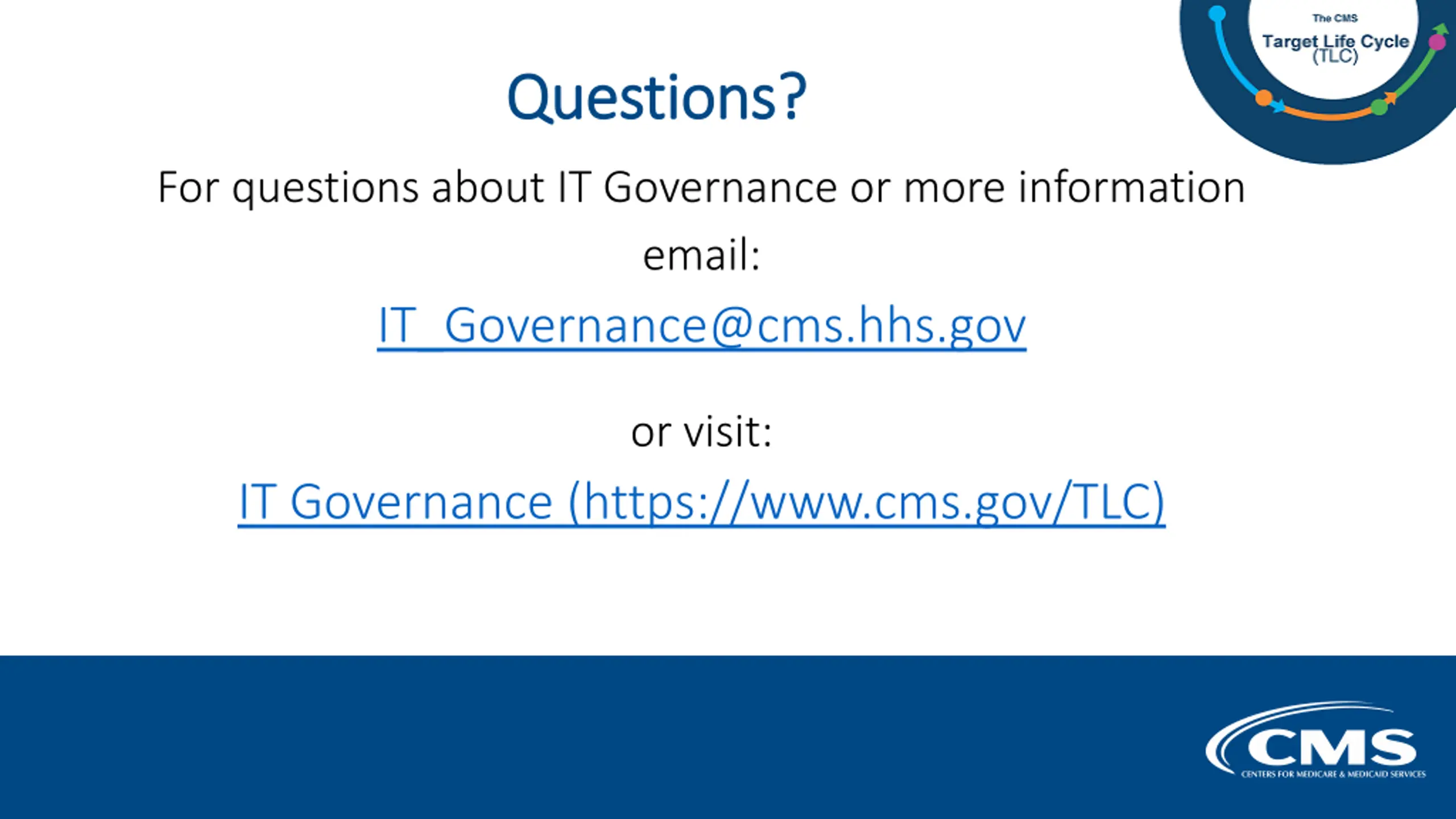 The CMS
Target Life Cycle
(TLC)

Questions?

For questions about IT Governance or more information email:

IT_Governance@cms.hhs.gov

or visit:

IT Governance (https://www.cms.gov/TLC)

CMS
CENTERS FOR MEDICARE & MEDICAID SERVICES